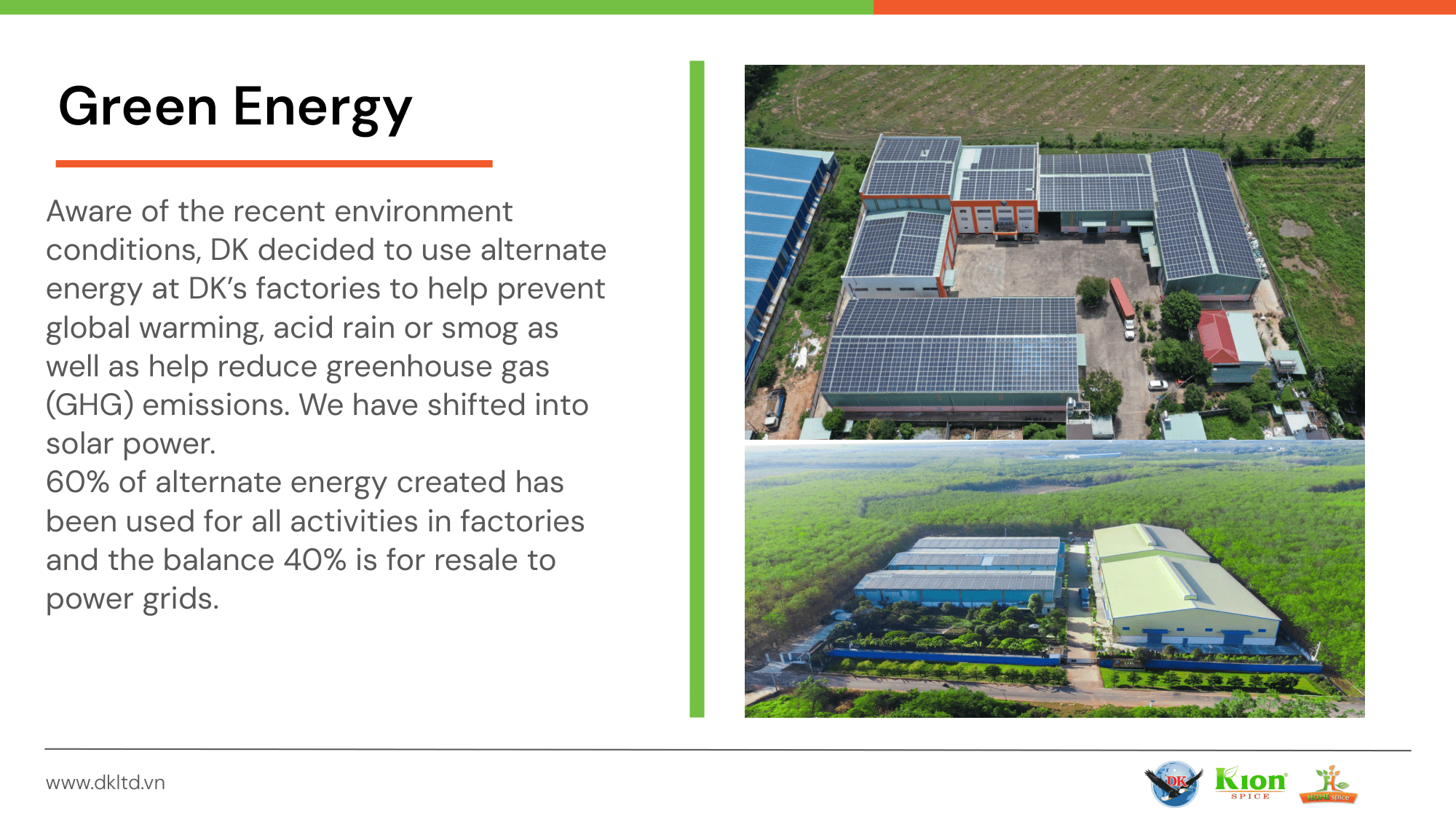 Green Energy

Aware of the recent environment conditions, DK decided to use alternate energy at DK's factories to help prevent global warming, acid rain or smog as well as help reduce greenhouse gas (GHG) emissions. We have shifted into solar power.
60% of alternate energy created has been used for all activities in factories and the balance 40% is for resale to power grids.

www.dkltd.vn

DK

Kion SPICE

HOME spice